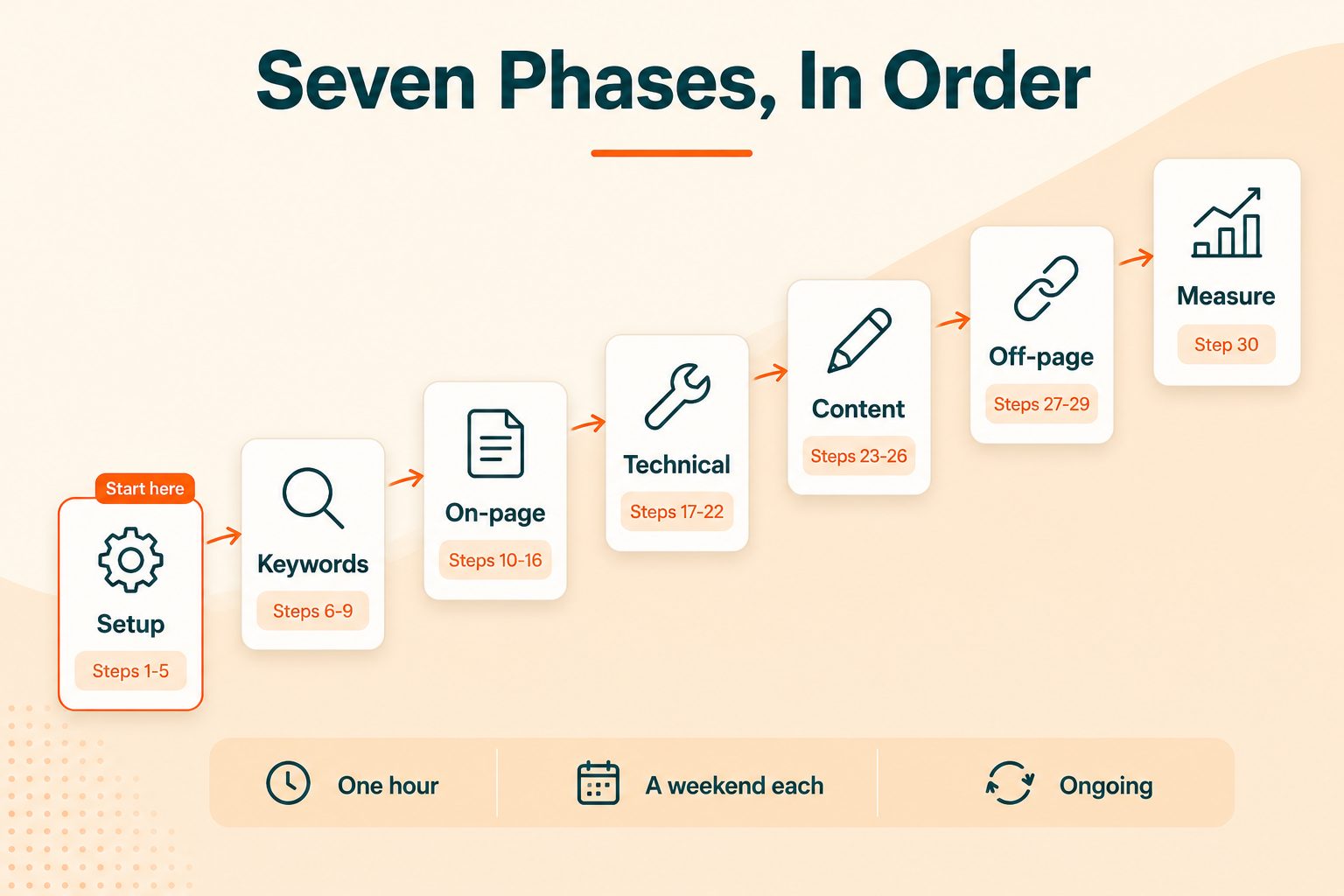 Seven Phases, In Order

Start here
Setup
Steps 1-5

Keywords
Steps 6-9

On-page
Steps 10-16

Technical
Steps 17-22

Content
Steps 23-26

Off-page
Steps 27-29

Measure
Step 30

One hour
A weekend each
Ongoing